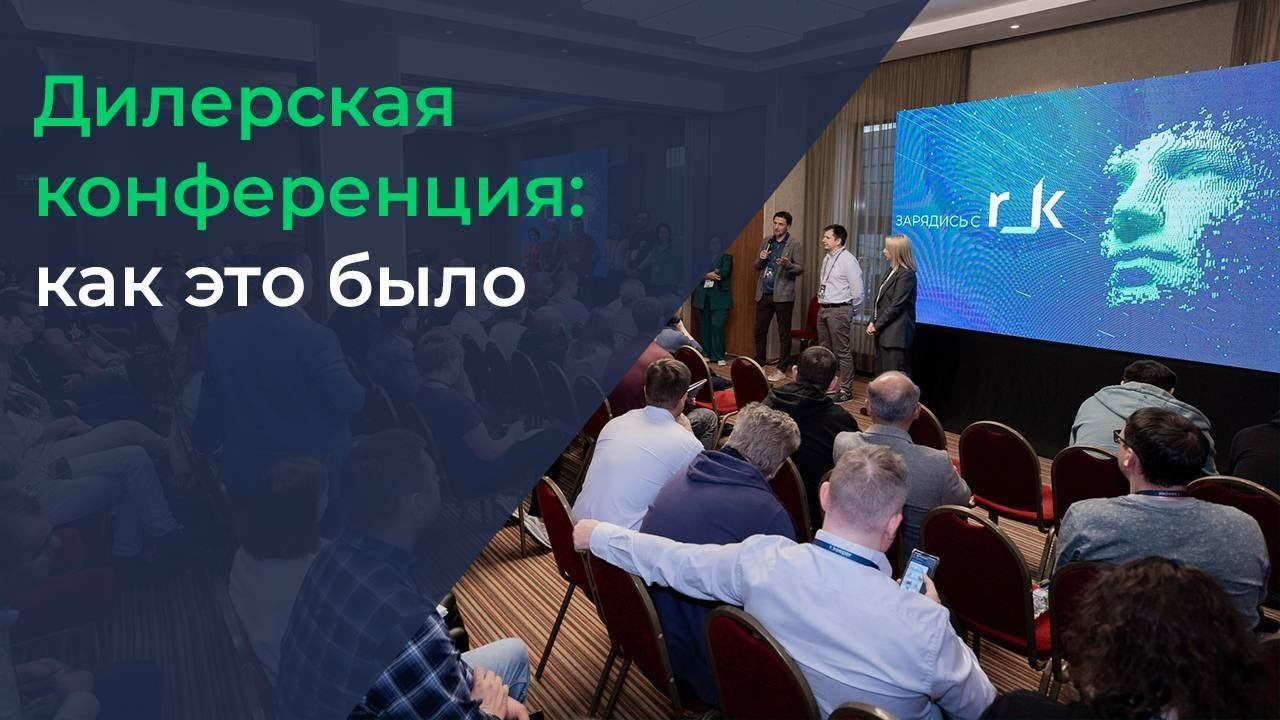 Дилерская конференция: как это было

ЗАРЯДИСЬ С r_k